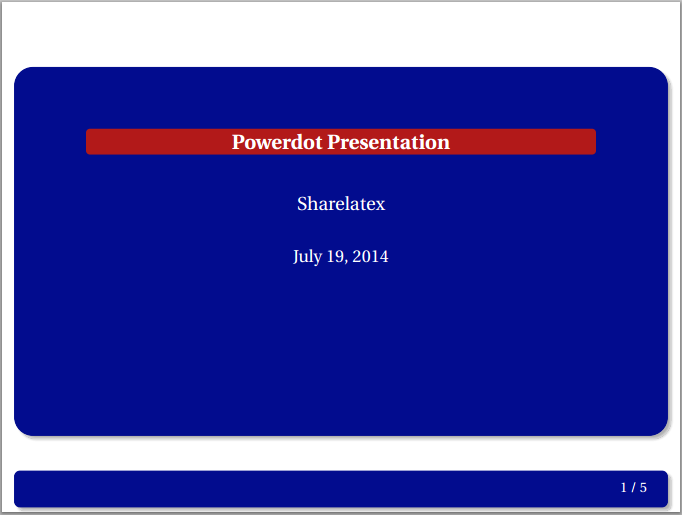 Powerdot Presentation

Sharelatex

July 19, 2014

1 / 5